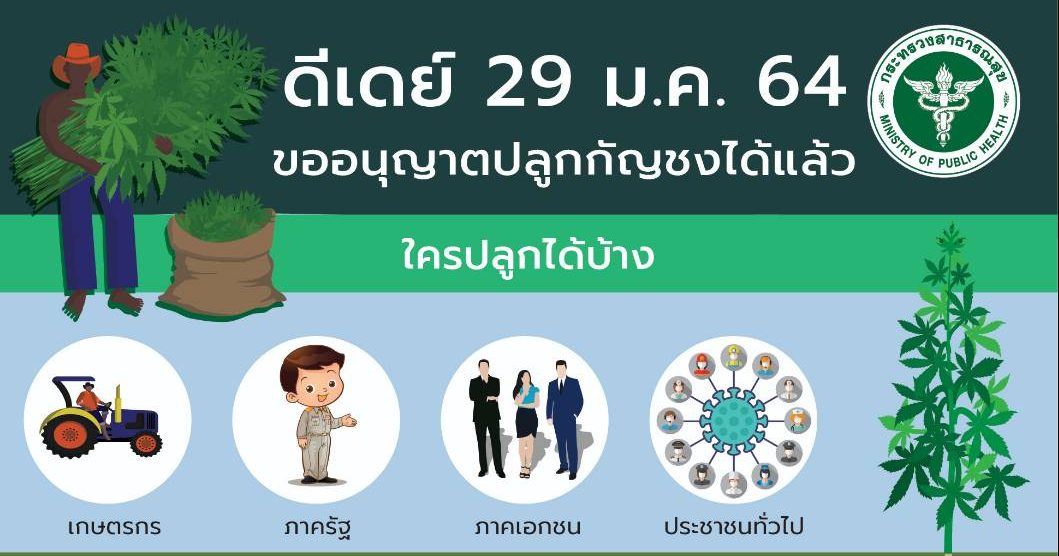 ดีเดย์ 29 ม.ค. 64
ขออนุญาตปลูกกัญชงได้แล้ว

กระทรวงสาธารณสุข
MINISTRY OF PUBLIC HEALTH

ใครปลูกได้บ้าง

เกษตรกร

ภาครัฐ

ภาคเอกชน

ประชาชนทั่วไป